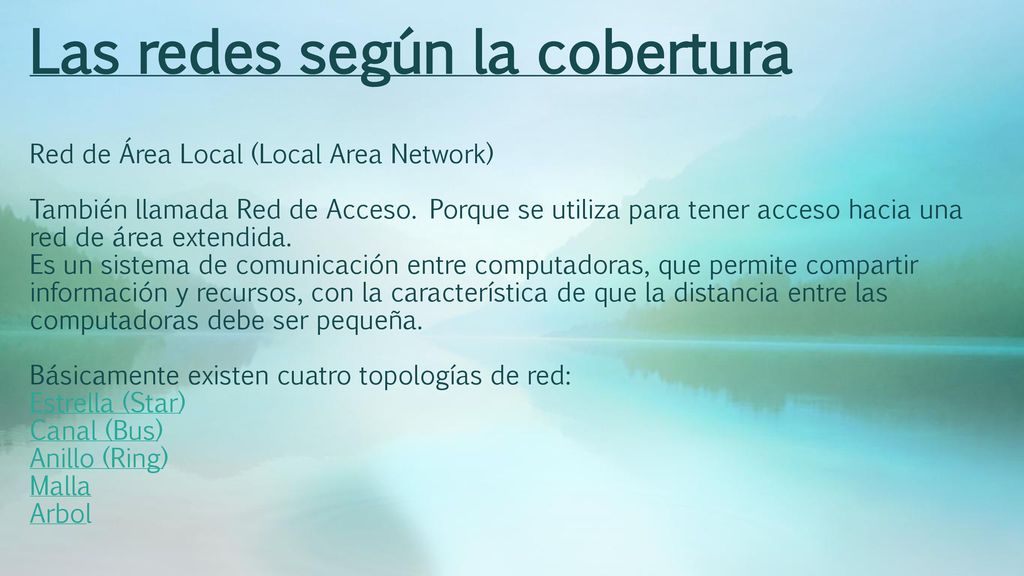 Las redes según la cobertura

Red de Área Local (Local Area Network)

También llamada Red de Acceso. Porque se utiliza para tener acceso hacia una red de área extendida.
Es un sistema de comunicación entre computadoras, que permite compartir información y recursos, con la característica de que la distancia entre las computadoras debe ser pequeña.

Básicamente existen cuatro topologías de red:
Estrella (Star)
Canal (Bus)
Anillo (Ring)
Malla
Arbol